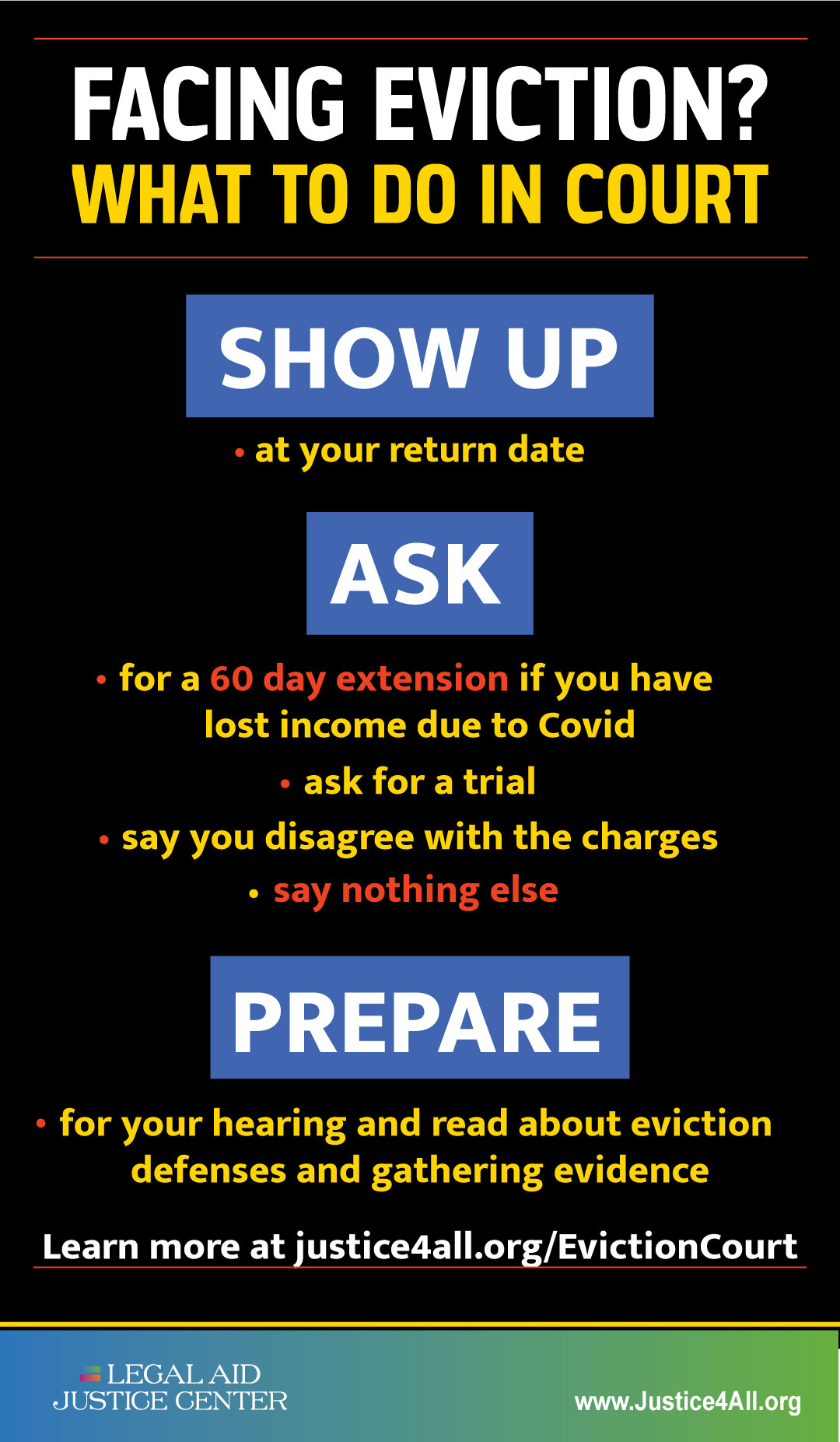 FACING EVICTION?
WHAT TO DO IN COURT

SHOW UP

• at your return date

ASK

• for a 60 day extension if you have lost income due to Covid

• ask for a trial

• say you disagree with the charges

• say nothing else

PREPARE

• for your hearing and read about eviction defenses and gathering evidence

Learn more at justice4all.org/EvictionCourt

LEGAL AID
JUSTICE CENTER

www.Justice4All.org